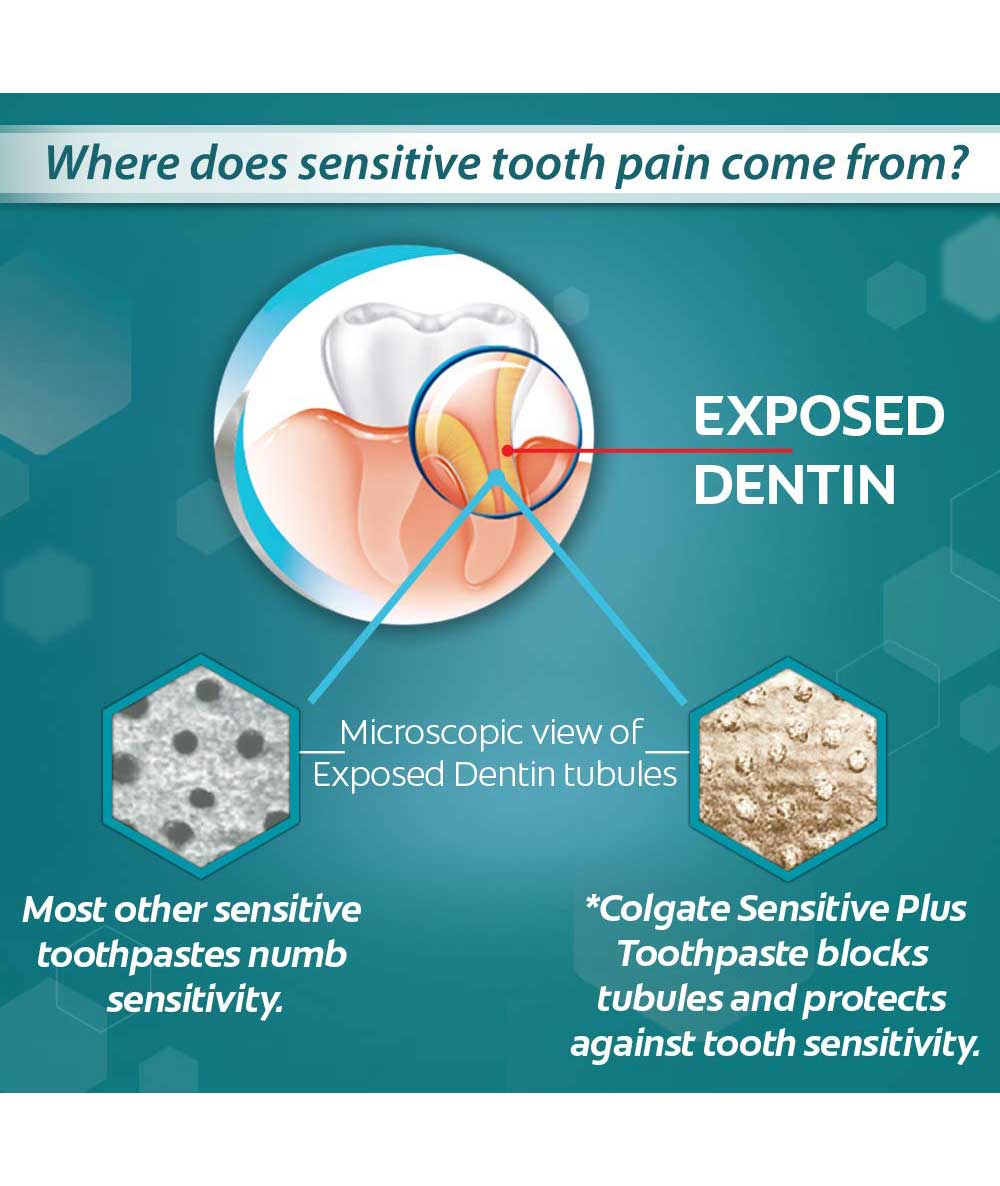 Where does sensitive tooth pain come from?

EXPOSED DENTIN

Microscopic view of Exposed Dentin tubules

Most other sensitive toothpastes numb sensitivity.

*Colgate Sensitive Plus Toothpaste blocks tubules and protects against tooth sensitivity.